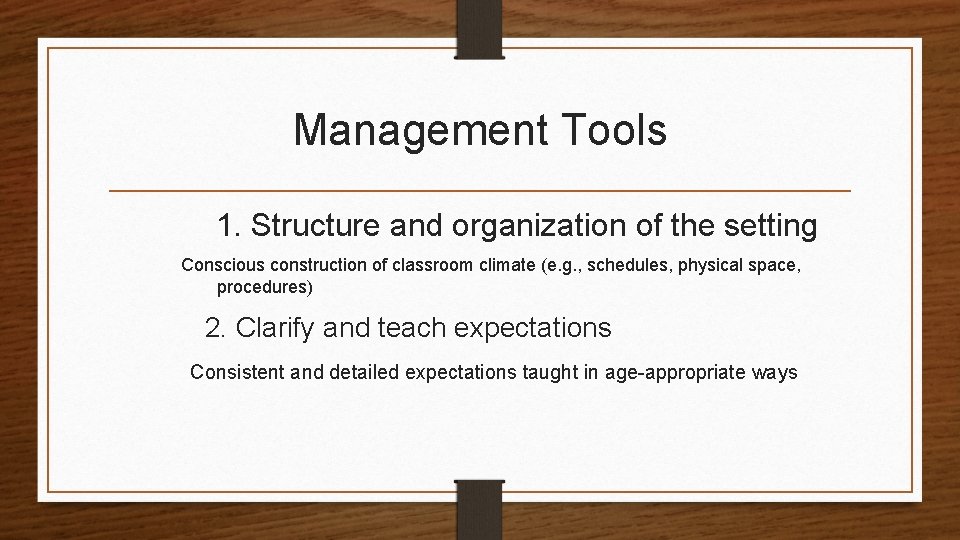 Management Tools

1. Structure and organization of the setting

Conscious construction of classroom climate (e.g., schedules, physical space, procedures)

2. Clarify and teach expectations

Consistent and detailed expectations taught in age-appropriate ways